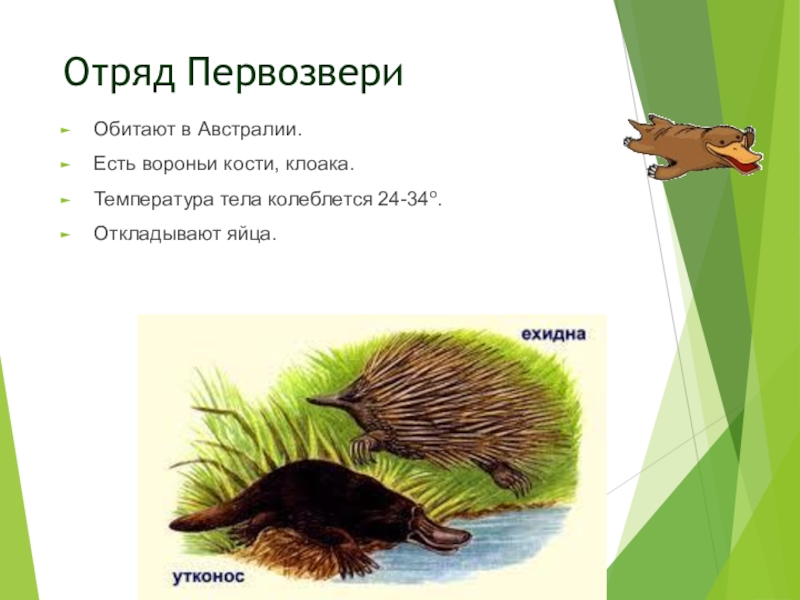 Отряд Первозвери

► Обитают в Австралии.

► Есть вороньи кости, клоака.

► Температура тела колеблется 24-34°.

► Откладывают яйца.

ехидна

утконос